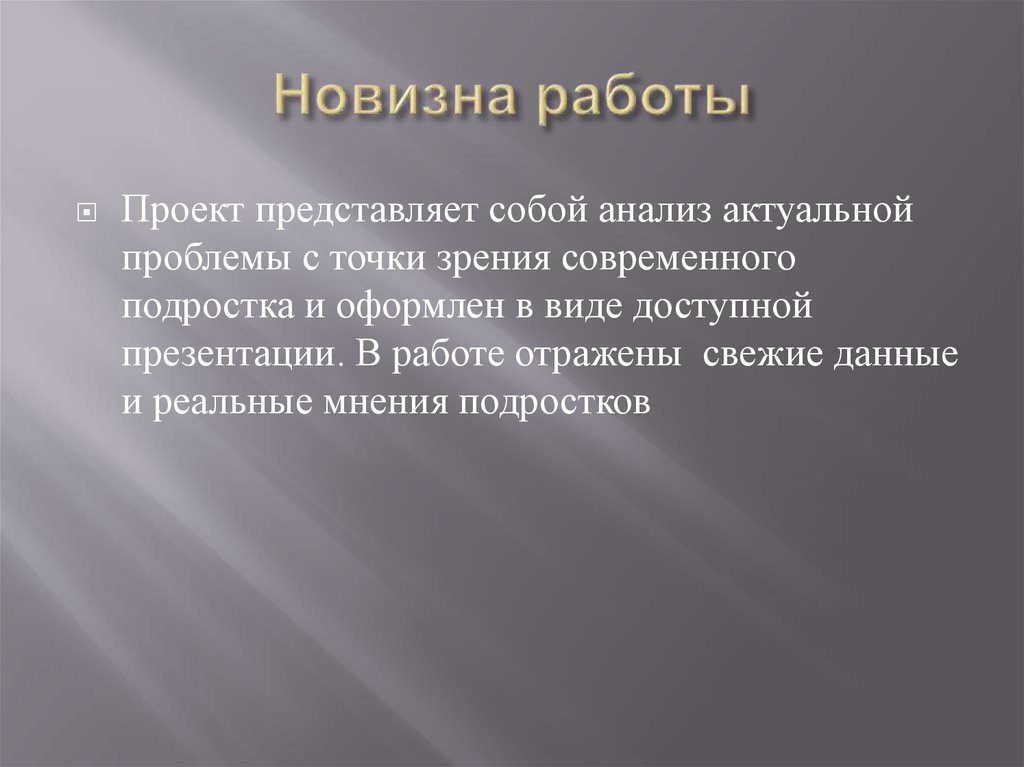 Новизна работы

Проект представляет собой анализ актуальной проблемы с точки зрения современного подростка и оформлен в виде доступной презентации. В работе отражены  свежие данные и реальные мнения подростков